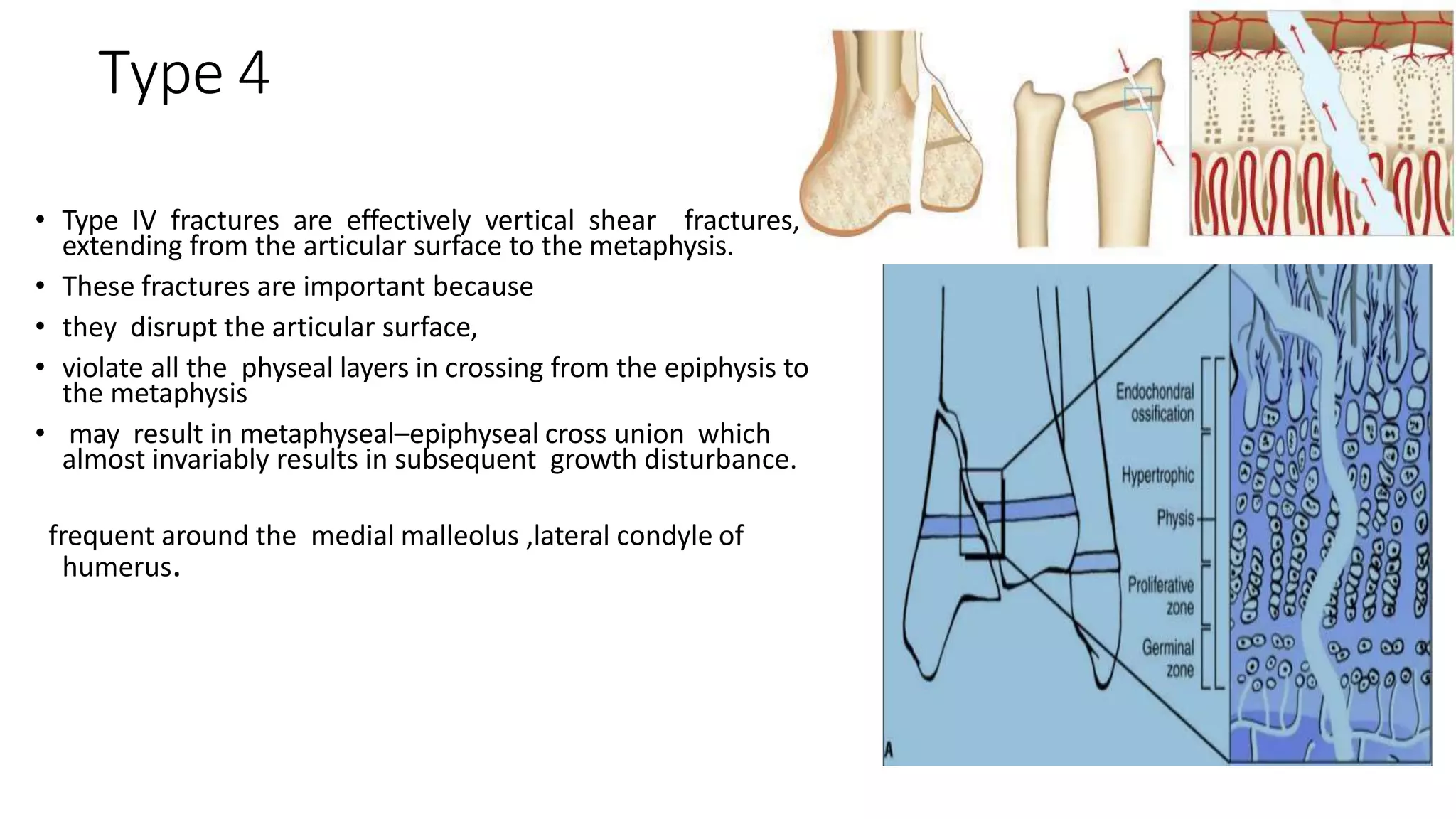 Type 4

• Type IV fractures are effectively vertical shear fractures, extending from the articular surface to the metaphysis.
• These fractures are important because
• they disrupt the articular surface,
• violate all the physeal layers in crossing from the epiphysis to the metaphysis
• may result in metaphyseal–epiphyseal cross union which almost invariably results in subsequent growth disturbance.

frequent around the medial malleolus ,lateral condyle of humerus.

Endochondral ossification
Hypertrophic
Physis
Proliferative zone
Germinal zone
A